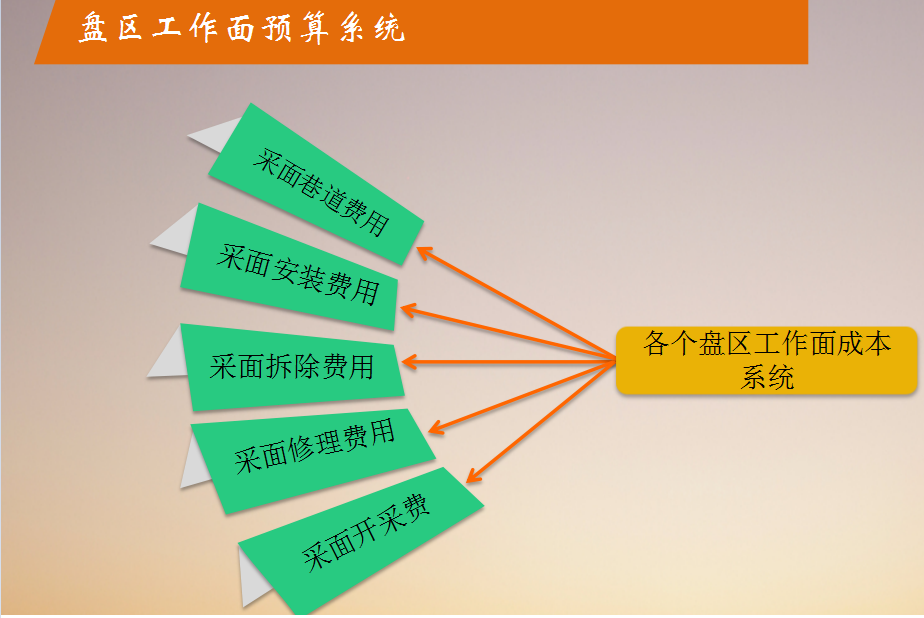 盘区工作面预算系统

采面巷道费用

采面安装费用

采面拆除费用

采面修理费用

采面开采费

各个盘区工作面成本系统